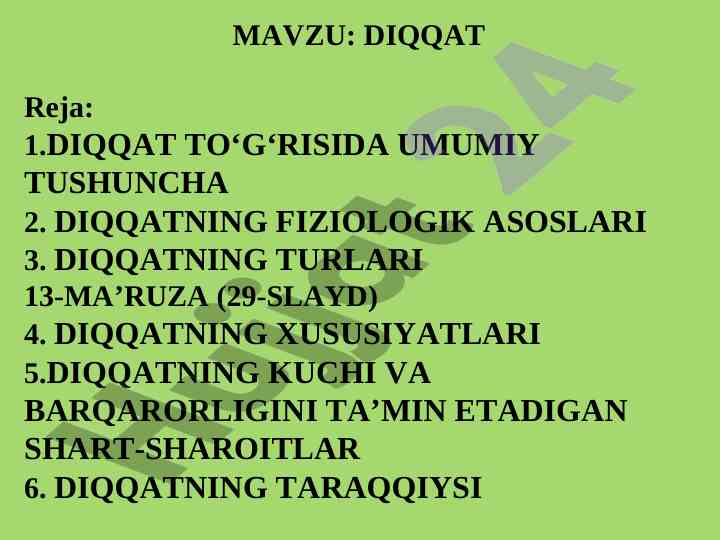 MAVZU: DIQQAT

Reja:
1.DIQQAT TO‘G‘RISIDA UMUMIY TUSHUNCHA
2. DIQQATNING FIZIOLOGIK ASOSLARI
3. DIQQATNING TURLARI
13-MA’RUZA (29-SLAYD)
4. DIQQATNING XUSUSIYATLARI
5.DIQQATNING KUCHI VA BARQARORLIGINI TA’MIN ETADIGAN SHART-SHAROITLAR
6. DIQQATNING TARAQQIYSI

Hujjat 24